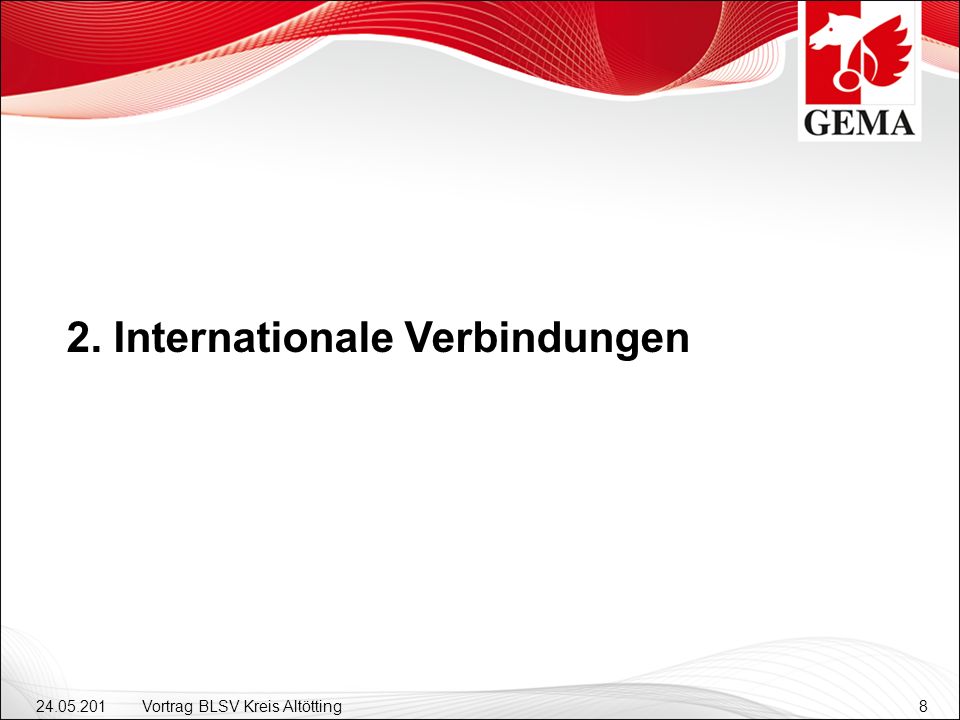 GEMA

2. Internationale Verbindungen

24.05.201 Vortrag BLSV Kreis Altötting 8